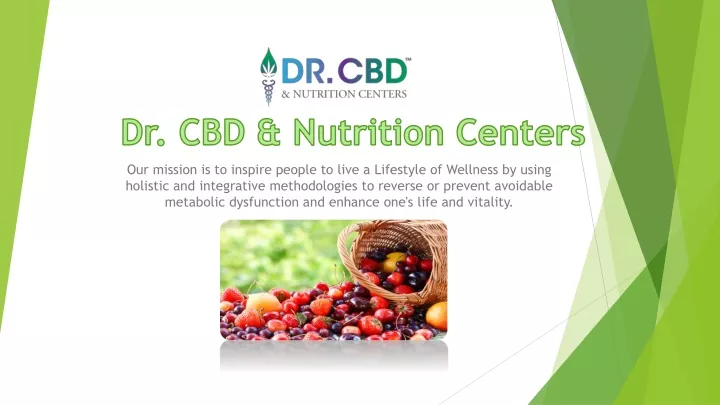 DR.CBD™
& NUTRITION CENTERS

Dr. CBD & Nutrition Centers

Our mission is to inspire people to live a Lifestyle of Wellness by using holistic and integrative methodologies to reverse or prevent avoidable metabolic dysfunction and enhance one's life and vitality.